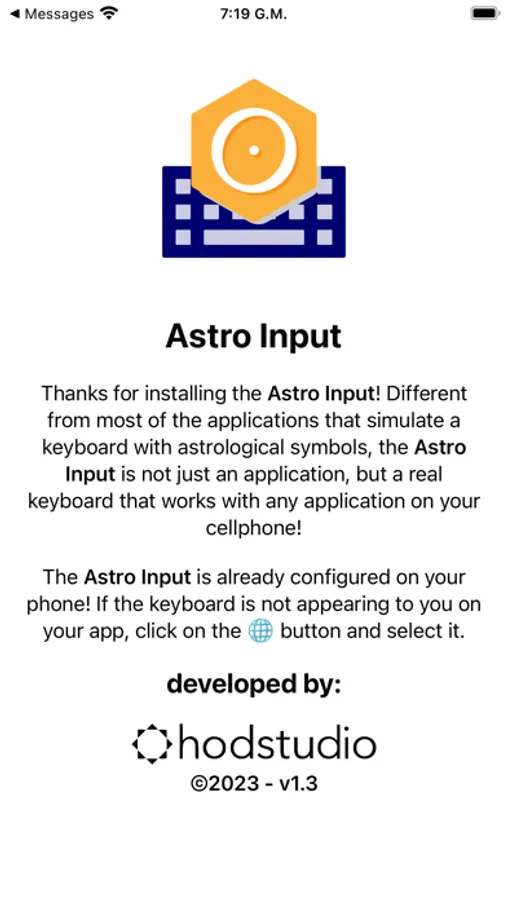 ◀ Messages
7:19 G.M.

Astro Input

Thanks for installing the Astro Input! Different from most of the applications that simulate a keyboard with astrological symbols, the Astro Input is not just an application, but a real keyboard that works with any application on your cellphone!

The Astro Input is already configured on your phone! If the keyboard is not appearing to you on your app, click on the 🌐 button and select it.

developed by:

hodstudio
©2023 - v1.3